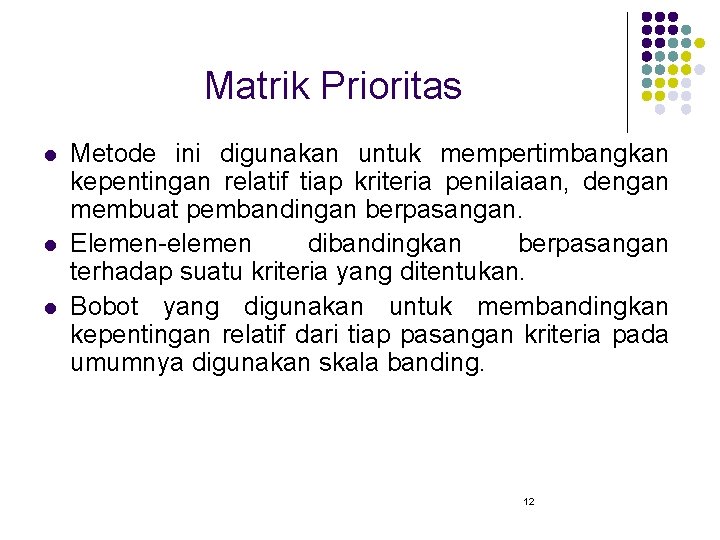 Matrik Prioritas

- Metode ini digunakan untuk mempertimbangkan kepentingan relatif tiap kriteria penilaiaan, dengan membuat pembandingan berpasangan.
- Elemen-elemen dibandingkan berpasangan terhadap suatu kriteria yang ditentukan.
- Bobot yang digunakan untuk membandingkan kepentingan relatif dari tiap pasangan kriteria pada umumnya digunakan skala banding.

12